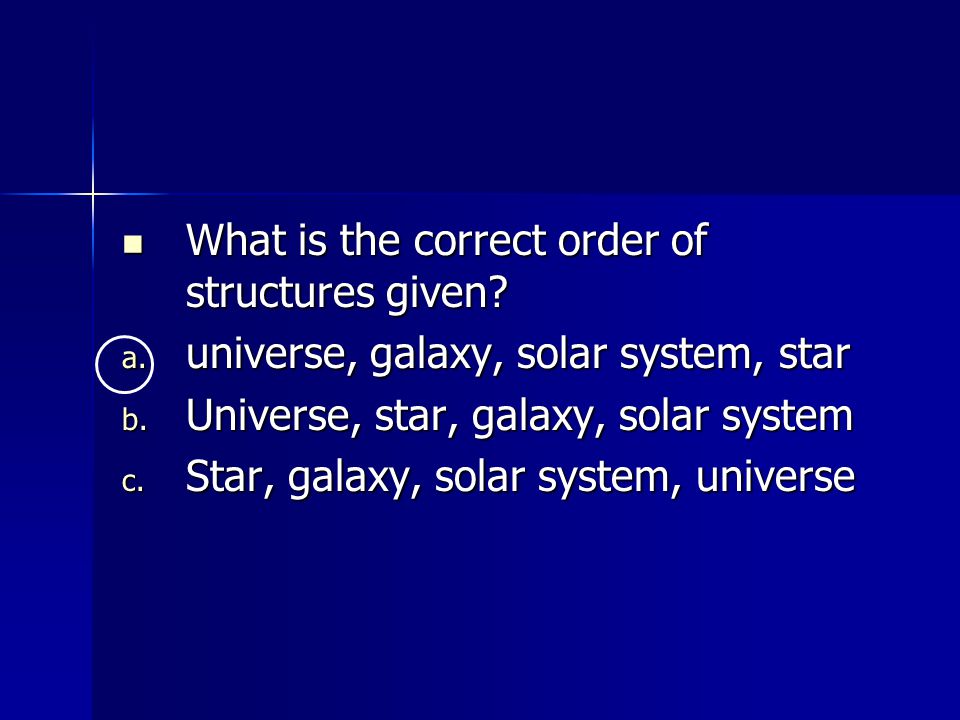 What is the correct order of structures given?

a. universe, galaxy, solar system, star
b. Universe, star, galaxy, solar system
c. Star, galaxy, solar system, universe